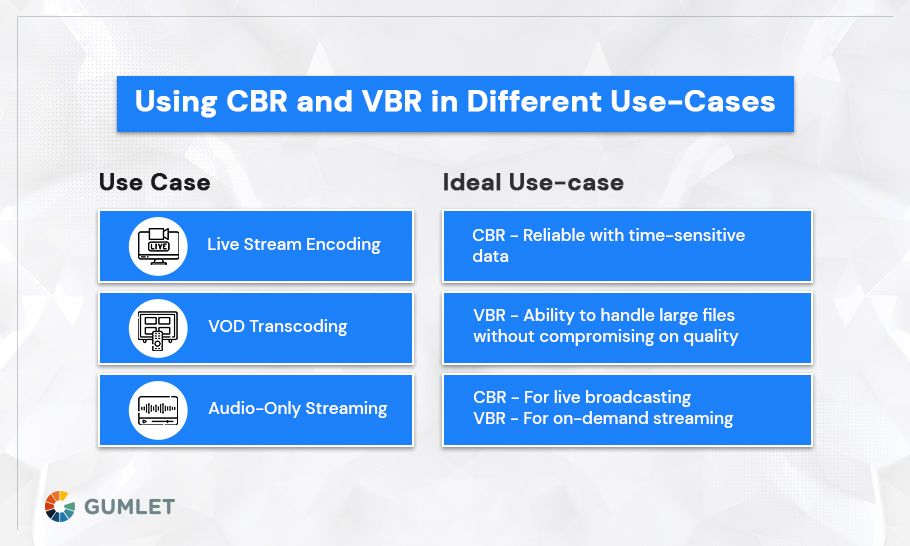 Using CBR and VBR in Different Use-Cases

| Use Case | Ideal Use-case |
|---|---|
| LIVE Live Stream Encoding | CBR - Reliable with time-sensitive data |
| VOD Transcoding | VBR - Ability to handle large files without compromising on quality |
| Audio-Only Streaming | CBR - For live broadcasting VBR - For on-demand streaming |

GUMLET